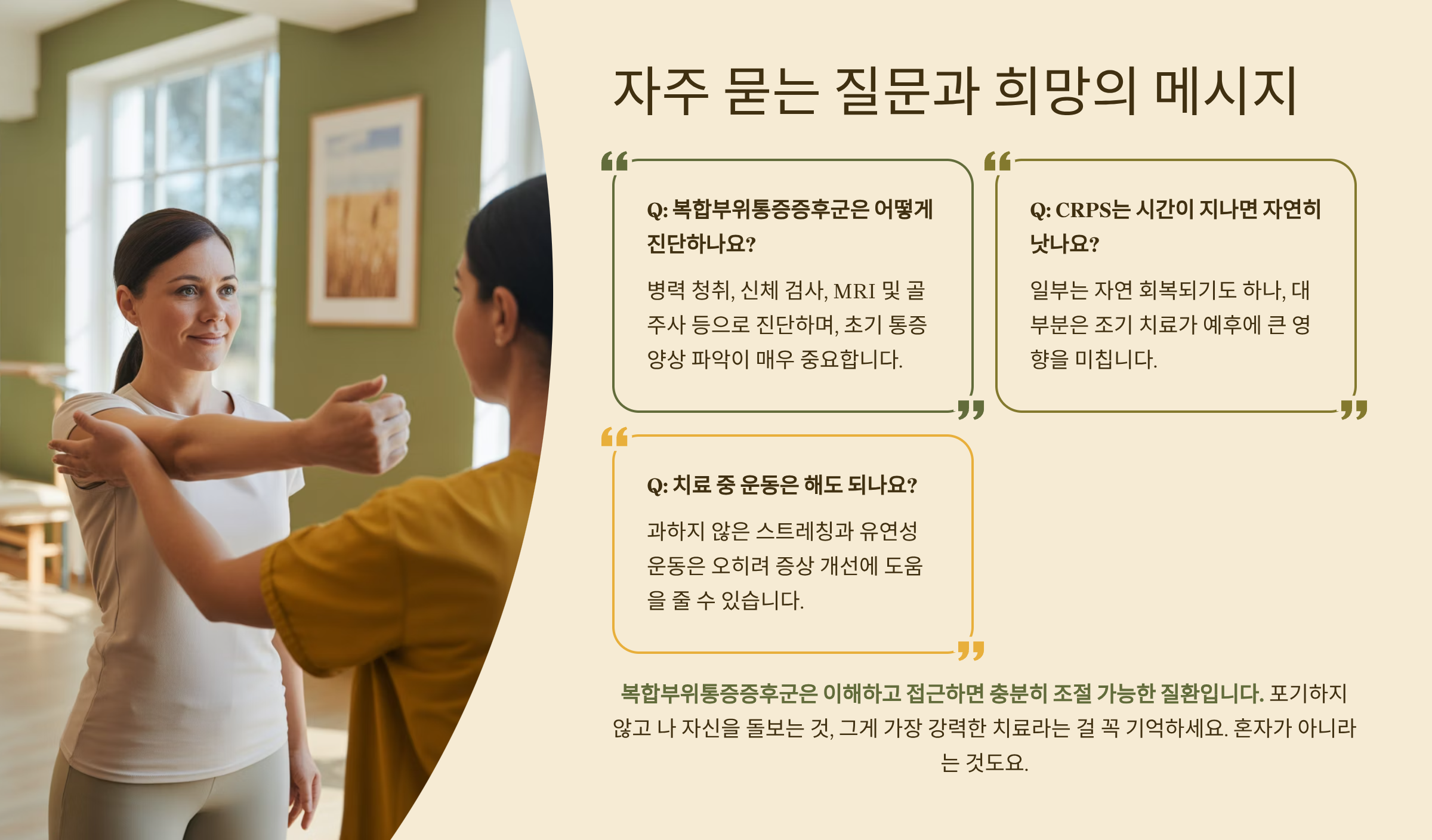 자주 묻는 질문과 희망의 메시지

Q: 복합부위통증증후군은 어떻게 진단하나요?

병력 청취, 신체 검사, MRI 및 골 주사 등으로 진단하며, 초기 통증 양상 파악이 매우 중요합니다.

Q: CRPS는 시간이 지나면 자연히 낫나요?

일부는 자연 회복되기도 하나, 대부분은 조기 치료가 예후에 큰 영향을 미칩니다.

Q: 치료 중 운동은 해도 되나요?

과하지 않은 스트레칭과 유연성 운동은 오히려 증상 개선에 도움을 줄 수 있습니다.

복합부위통증증후군은 이해하고 접근하면 충분히 조절 가능한 질환입니다. 포기하지 않고 나 자신을 돌보는 것, 그게 가장 강력한 치료라는 걸 꼭 기억하세요. 혼자가 아니라는 것도요.